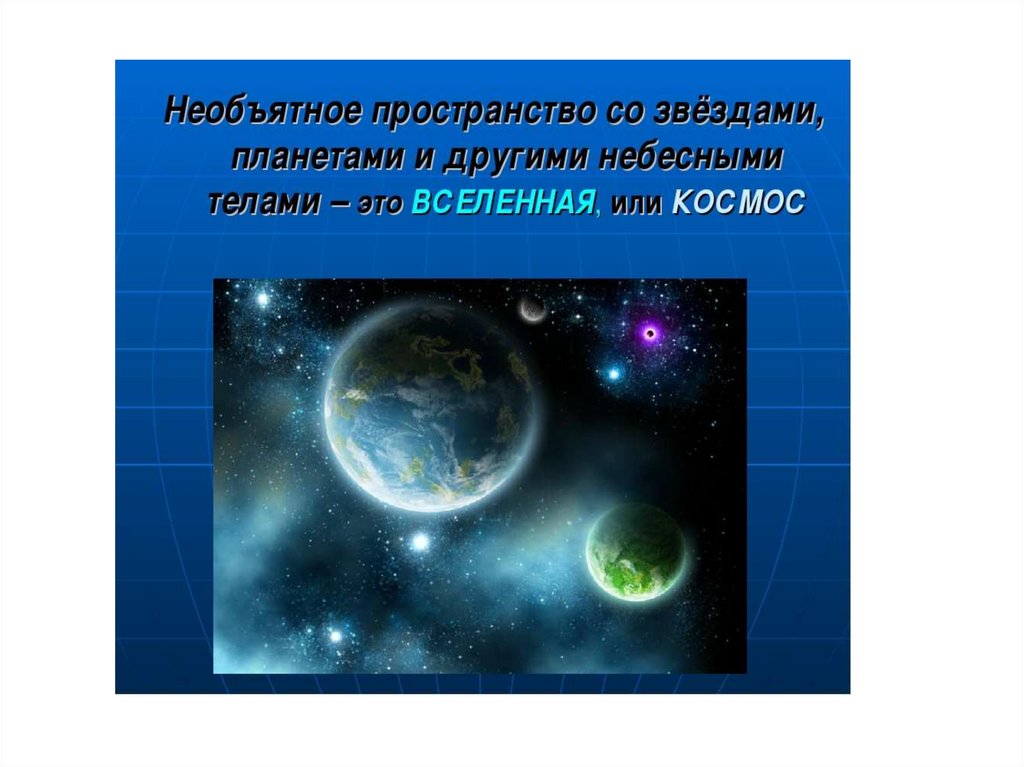 Необъятное пространство со звёздами, планетами и другими небесными телами – это ВСЕЛЕННАЯ, или КОСМОС